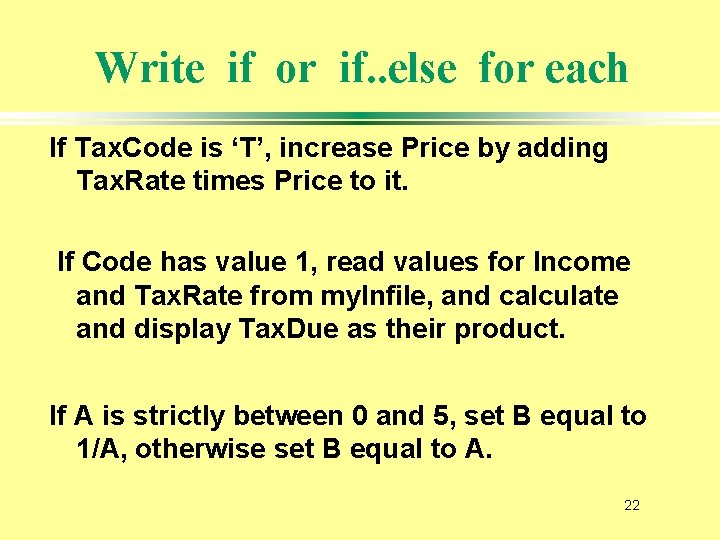 Write if or if..else for each

If TaxCode is ‘T’, increase Price by adding TaxRate times Price to it.

If Code has value 1, read values for Income and TaxRate from myInfile, and calculate and display TaxDue as their product.

If A is strictly between 0 and 5, set B equal to 1/A, otherwise set B equal to A.

22